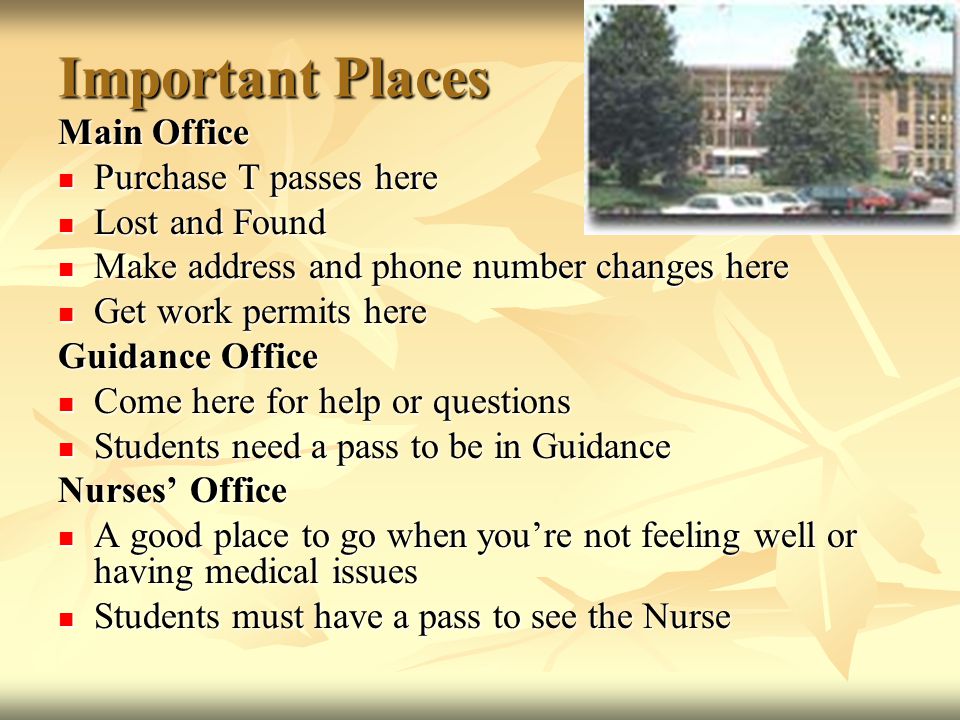 Important Places

Main Office

- Purchase T passes here
- Lost and Found
- Make address and phone number changes here
- Get work permits here

Guidance Office

- Come here for help or questions
- Students need a pass to be in Guidance

Nurses’ Office

- A good place to go when you’re not feeling well or having medical issues
- Students must have a pass to see the Nurse